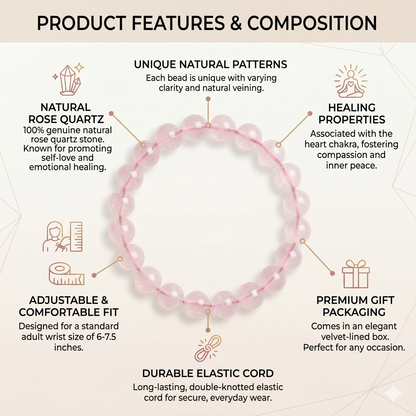 PRODUCT FEATURES & COMPOSITION

UNIQUE NATURAL PATTERNS
Each bead is unique with varying clarity and natural veining.

NATURAL ROSE QUARTZ
100% genuine natural rose quartz stone. Known for promoting self-love and emotional healing.

HEALING PROPERTIES
Associated with the heart chakra, fostering compassion and inner peace.

ADJUSTABLE & COMFORTABLE FIT
Designed for a standard adult wrist size of 6-7.5 inches.

PREMIUM GIFT PACKAGING
Comes in an elegant velvet-lined box. Perfect for any occasion.

DURABLE ELASTIC CORD
Long-lasting, double-knotted elastic cord for secure, everyday wear.